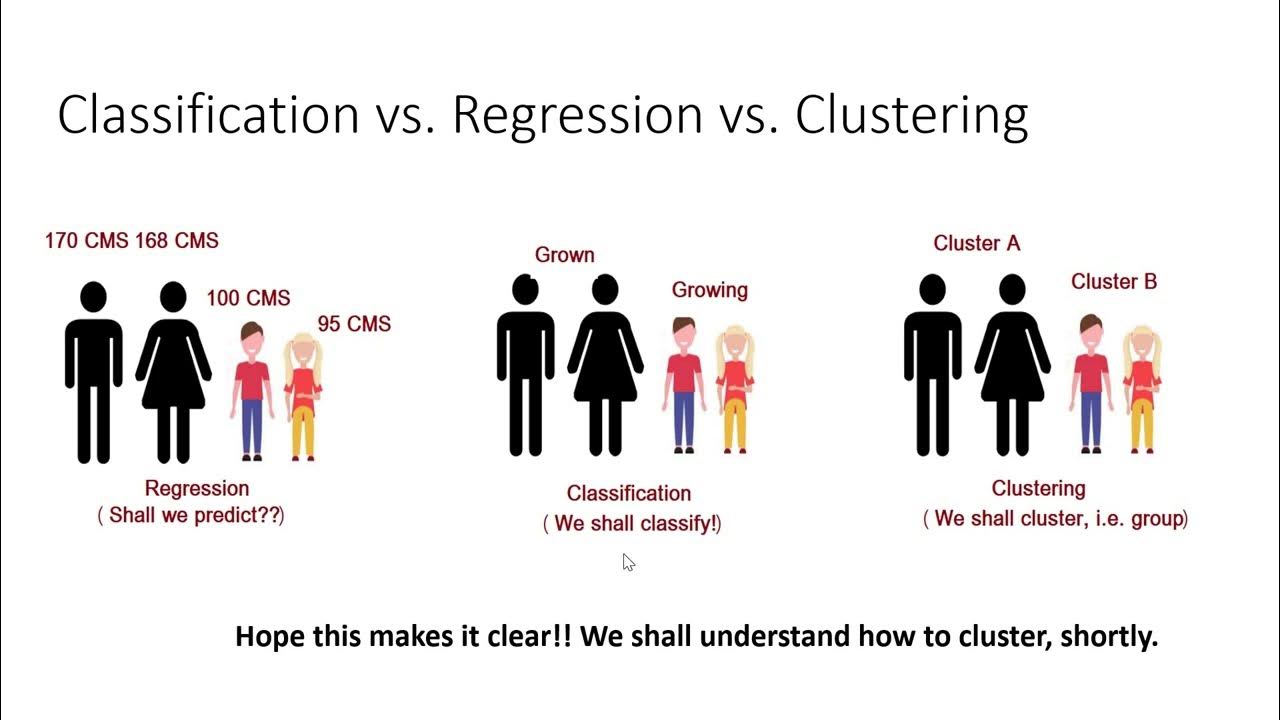 Classification vs. Regression vs. Clustering

170 CMS 168 CMS

100 CMS

95 CMS

Regression
( Shall we predict??)

Grown

Growing

Classification
( We shall classify!)

Cluster A

Cluster B

Clustering
( We shall cluster, i.e. group)

Hope this makes it clear!! We shall understand how to cluster, shortly.